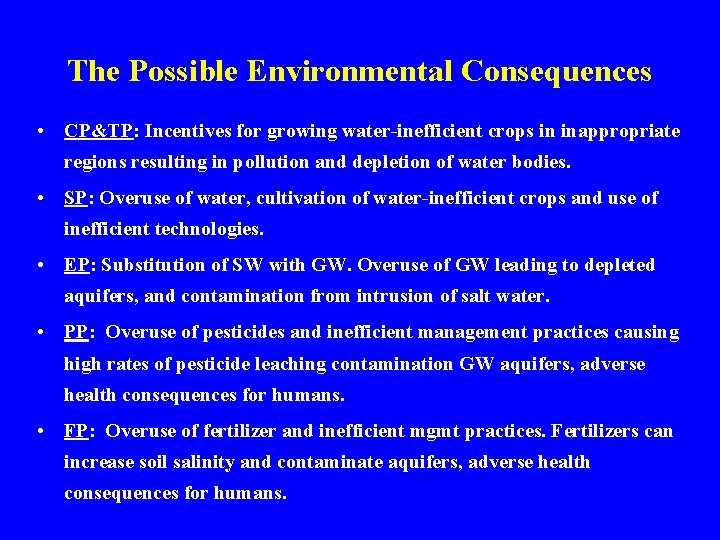 The Possible Environmental Consequences

• CP&TP: Incentives for growing water-inefficient crops in inappropriate regions resulting in pollution and depletion of water bodies.

• SP: Overuse of water, cultivation of water-inefficient crops and use of inefficient technologies.

• EP: Substitution of SW with GW. Overuse of GW leading to depleted aquifers, and contamination from intrusion of salt water.

• PP: Overuse of pesticides and inefficient management practices causing high rates of pesticide leaching contamination GW aquifers, adverse health consequences for humans.

• FP: Overuse of fertilizer and inefficient mgmt practices. Fertilizers can increase soil salinity and contaminate aquifers, adverse health consequences for humans.